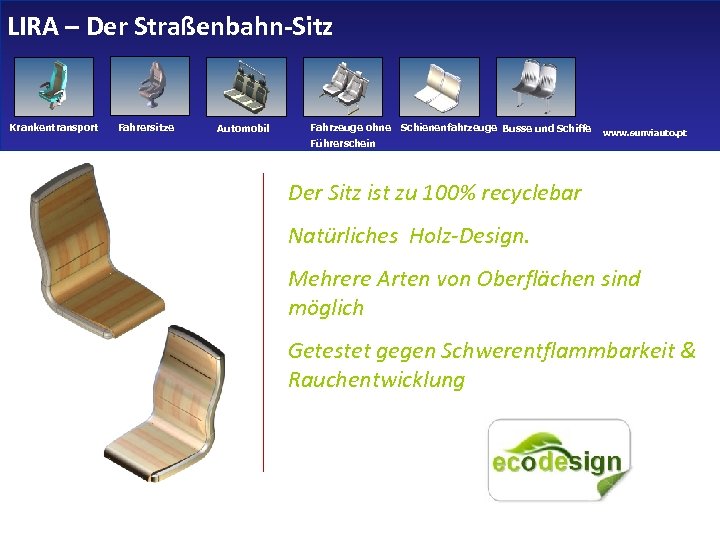 LIRA – Der Straßenbahn-Sitz

Krankentransport

Fahrersitze

Automobil

Fahrzeuge ohne Führerschein

Schienenfahrzeuge

Busse und Schiffe

www.sunviauto.pt

Der Sitz ist zu 100% recyclebar

Natürliches Holz-Design.

Mehrere Arten von Oberflächen sind möglich

Getestet gegen Schwerentflammbarkeit & Rauchentwicklung

ecodesign